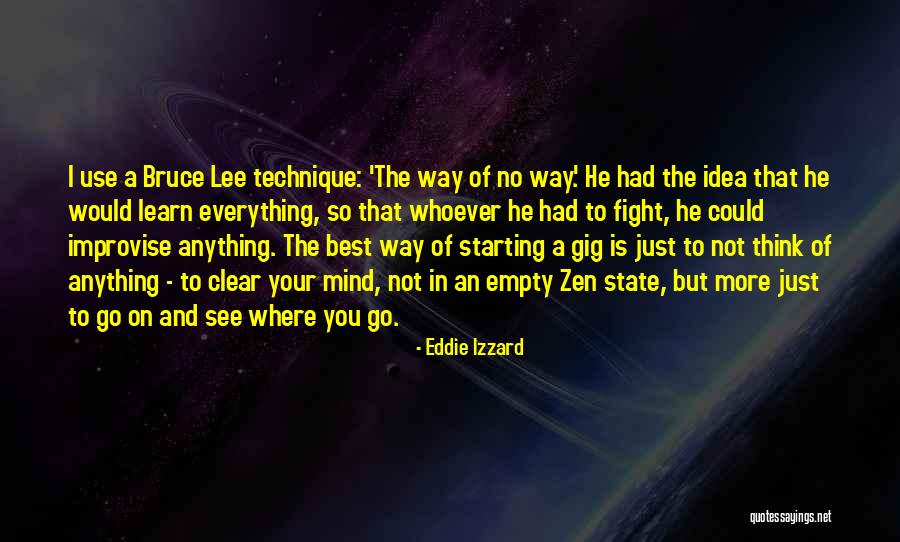 I use a Bruce Lee technique: 'The way of no way.' He had the idea that he would learn everything, so that whoever he had to fight, he could improvise anything. The best way of starting a gig is just to not think of anything - to clear your mind, not in an empty Zen state, but more just to go on and see where you go.

- Eddie Izzard

quotessayings.net